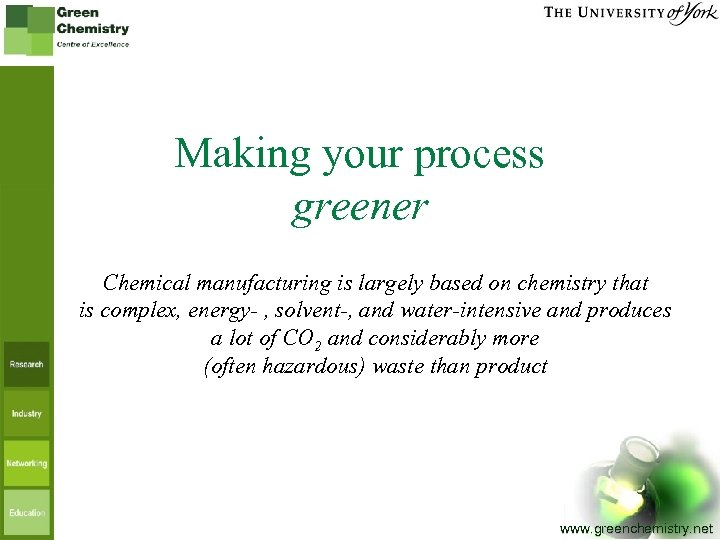 Green Chemistry
Centre of Excellence

THE UNIVERSITY of York

Making your process greener

Chemical manufacturing is largely based on chemistry that is complex, energy- , solvent-, and water-intensive and produces a lot of $CO_2$ and considerably more (often hazardous) waste than product

Research

Industry

Networking

Education

www.greenchemistry.net